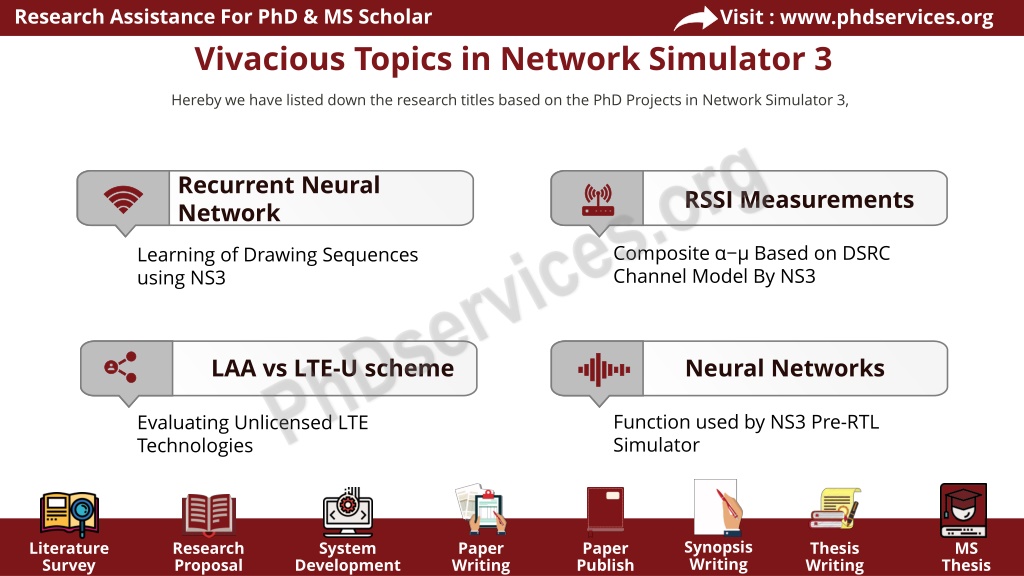 Research Assistance For PhD & MS Scholar

Visit : www.phdservices.org

Vivacious Topics in Network Simulator 3

Hereby we have listed down the research titles based on the PhD Projects in Network Simulator 3,

Recurrent Neural Network

Learning of Drawing Sequences using NS3

RSSI Measurements

Composite α−μ Based on DSRC Channel Model By NS3

LAA vs LTE-U scheme

Evaluating Unlicensed LTE Technologies

Neural Networks

Function used by NS3 Pre-RTL Simulator

PhDservices.org

Literature Survey

Research Proposal

System Development

Paper Writing

Paper Publish

Synopsis Writing

Thesis Writing

MS Thesis